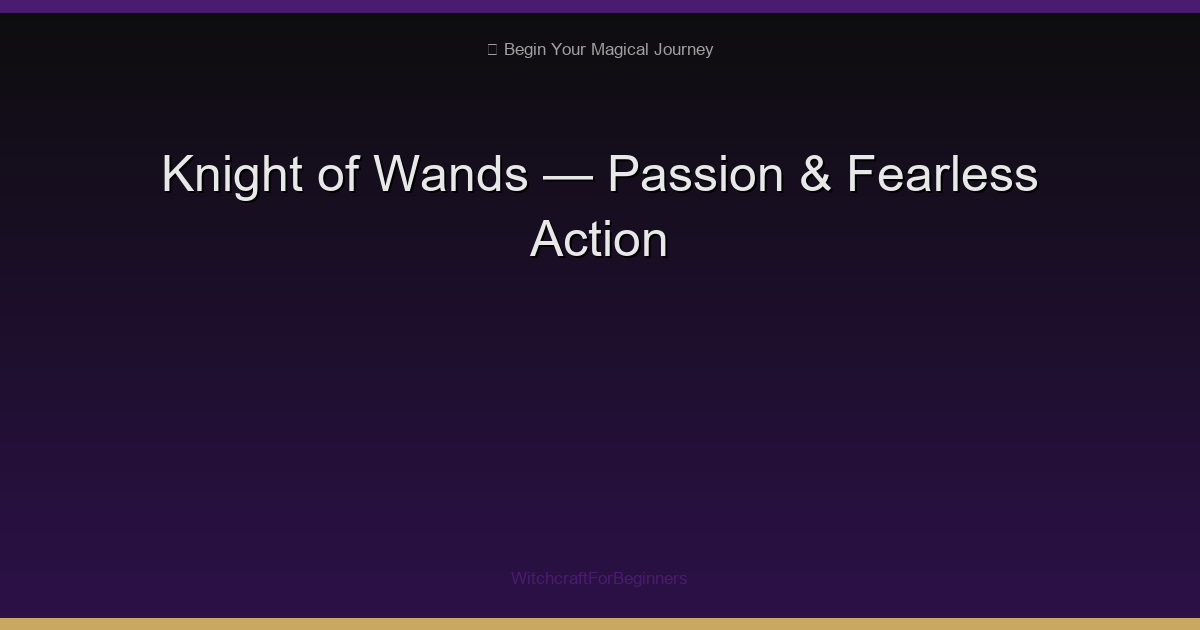 Begin Your Magical Journey

Knight of Wands — Passion & Fearless Action

WitchcraftForBeginners